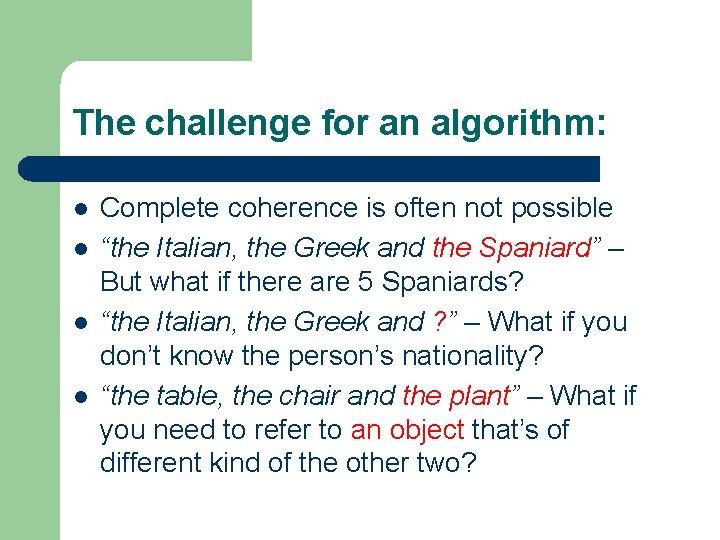 The challenge for an algorithm:

- Complete coherence is often not possible
- “the Italian, the Greek and the Spaniard” – But what if there are 5 Spaniards?
- “the Italian, the Greek and ?” – What if you don’t know the person’s nationality?
- “the table, the chair and the plant” – What if you need to refer to an object that’s of different kind of the other two?